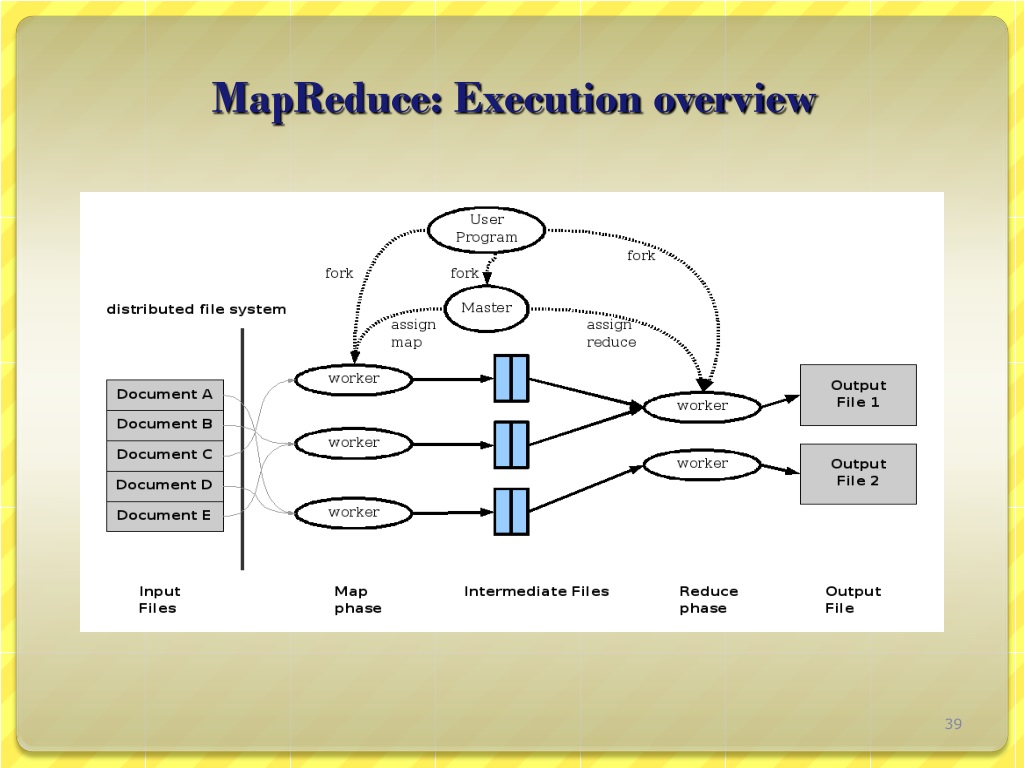 MapReduce: Execution overview

User Program

fork

fork

fork

Master

assign map

assign reduce

distributed file system

Document A
Document B
Document C
Document D
Document E

worker
worker
worker

worker
worker

Output File 1

Output File 2

Input Files

Map phase

Intermediate Files

Reduce phase

Output File

39